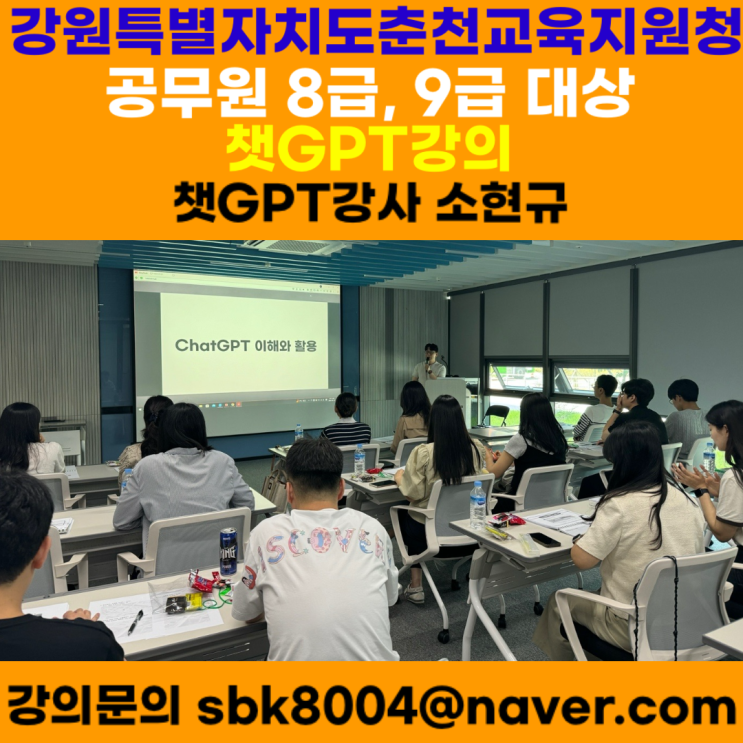 강원특별자치도춘천교육지원청
공무원 8급, 9급 대상
챗GPT강의
챗GPT강사 소현규

ChatGPT 이해와 활용

DISCOVER

강의문의 sbk8004@naver.com